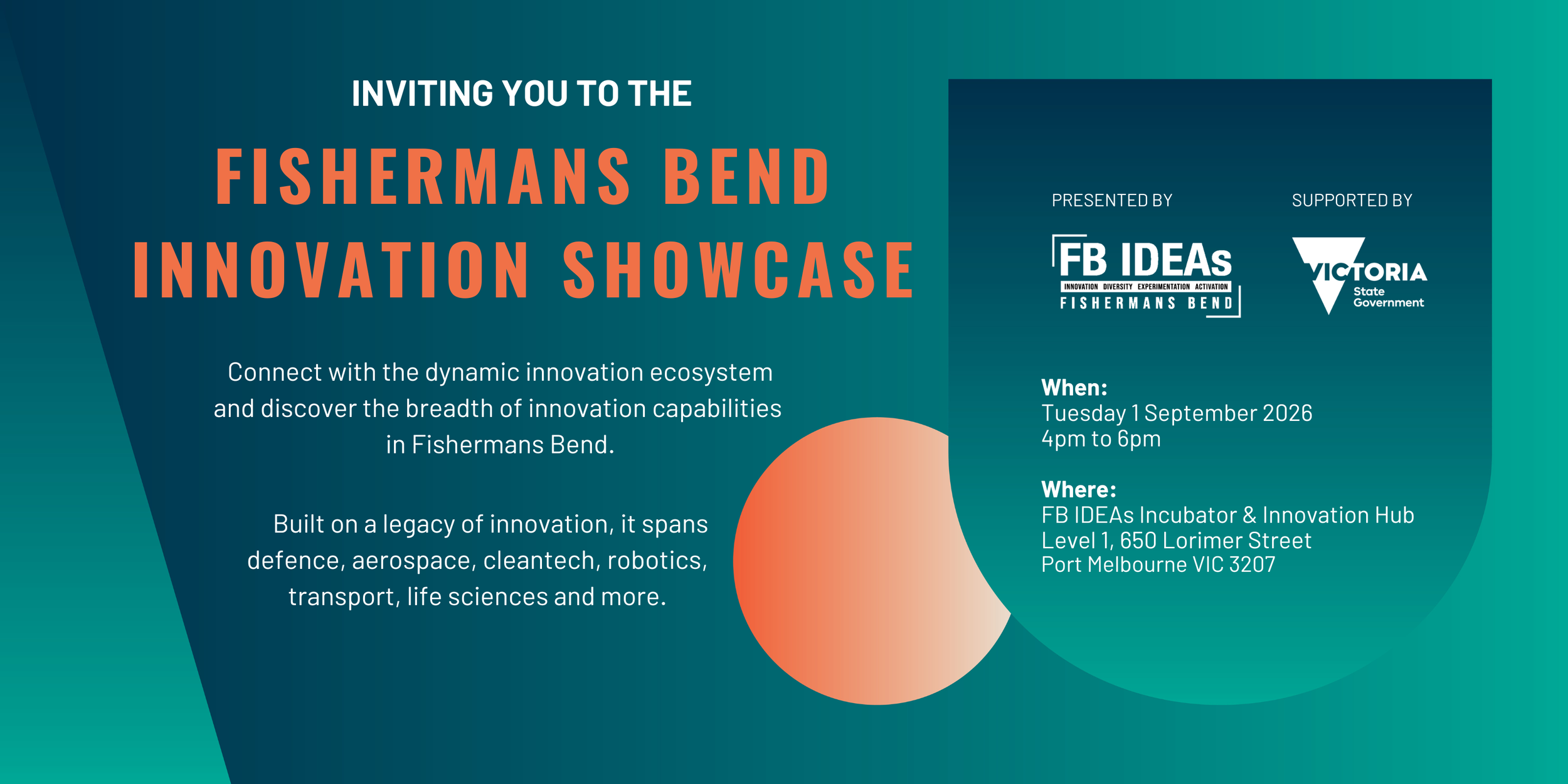 INVITING YOU TO THE

FISHERMANS BEND INNOVATION SHOWCASE

Connect with the dynamic innovation ecosystem and discover the breadth of innovation capabilities in Fishermans Bend.

Built on a legacy of innovation, it spans defence, aerospace, cleantech, robotics, transport, life sciences and more.

PRESENTED BY

FB IDEAs
INNOVATION DIVERSITY EXPERIMENTATION ACTIVATION
FISHERMANS BEND

SUPPORTED BY

VICTORIA
State Government

When:
Tuesday 1 September 2026
4pm to 6pm

Where:
FB IDEAs Incubator & Innovation Hub
Level 1, 650 Lorimer Street
Port Melbourne VIC 3207